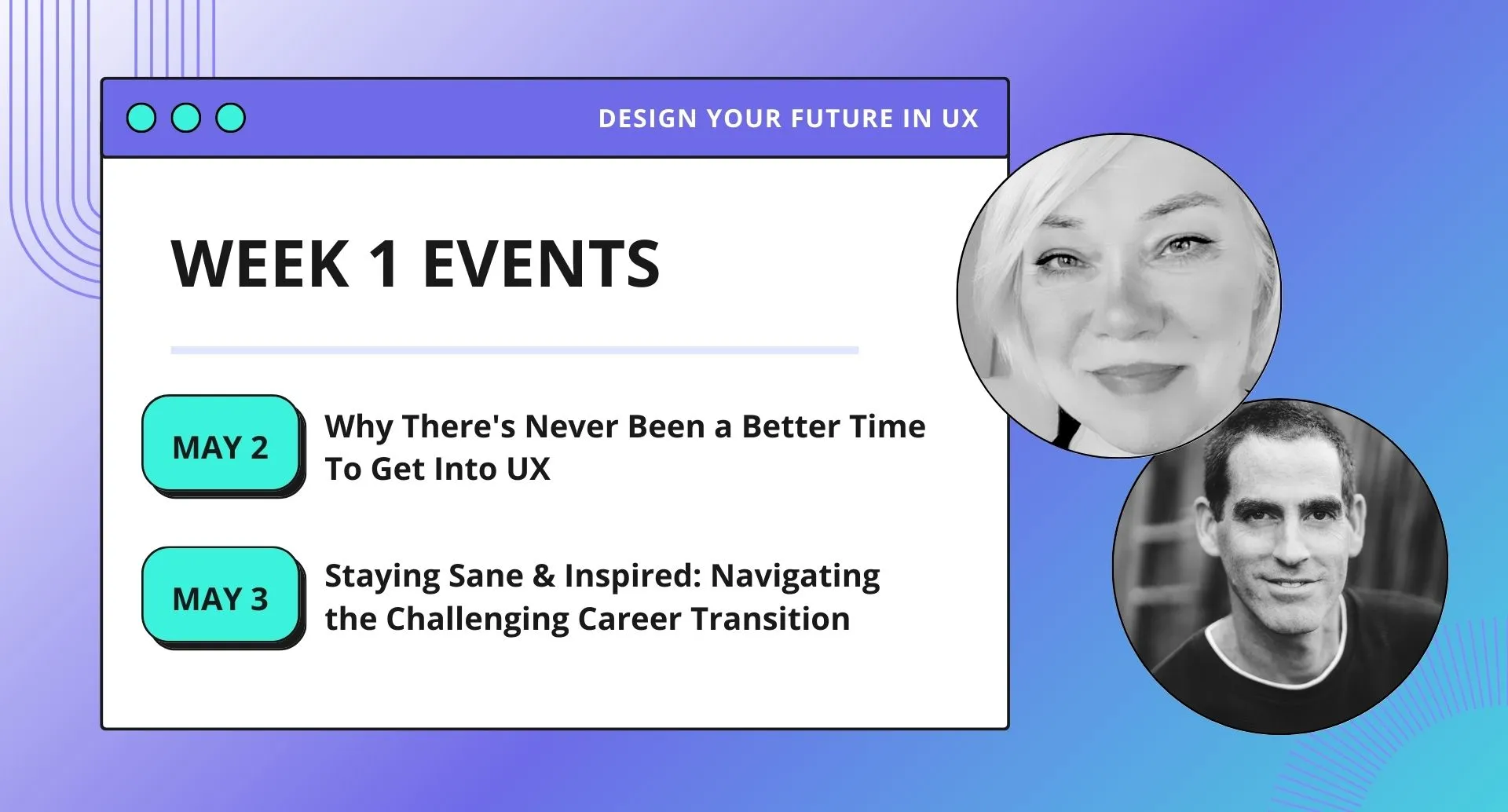 DESIGN YOUR FUTURE IN UX

WEEK 1 EVENTS

MAY 2

Why There's Never Been a Better Time To Get Into UX

MAY 3

Staying Sane & Inspired: Navigating the Challenging Career Transition